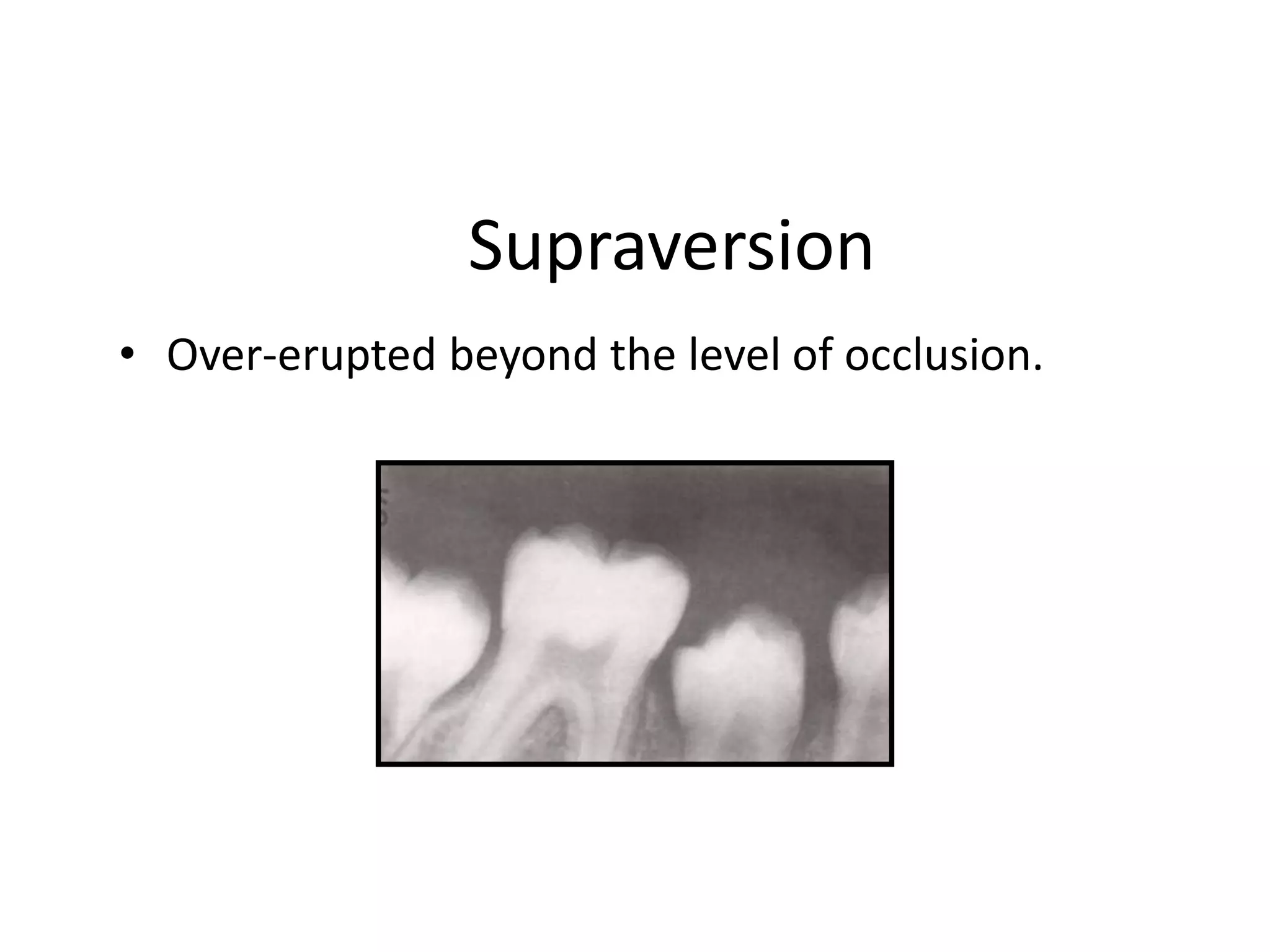 Supraversion

• Over-erupted beyond the level of occlusion.